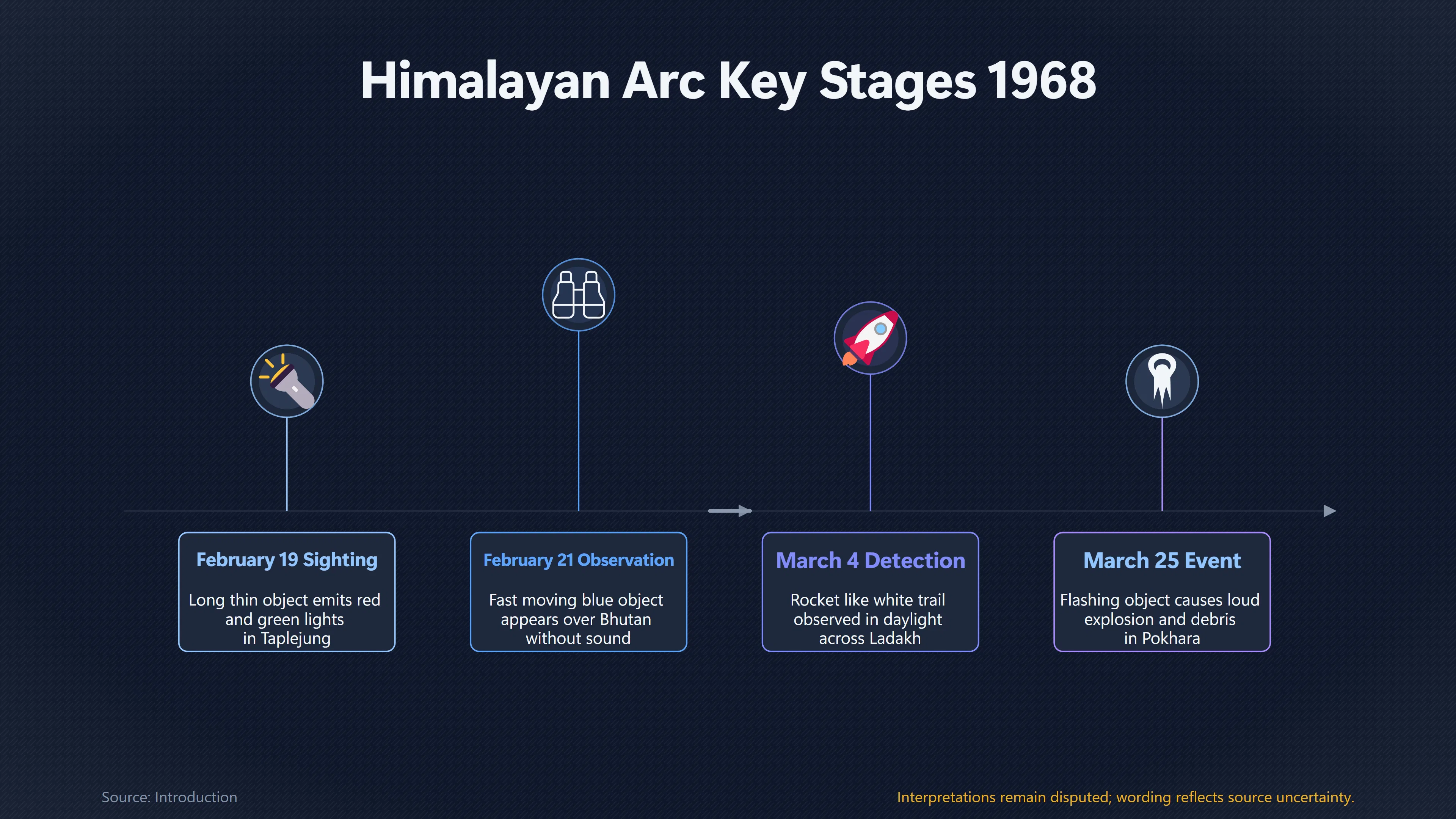 Himalayan Arc Key Stages 1968

February 19 Sighting

Long thin object emits red and green lights in Taplejung

February 21 Observation

Fast moving blue object appears over Bhutan without sound

March 4 Detection

Rocket like white trail observed in daylight across Ladakh

March 25 Event

Flashing object causes loud explosion and debris in Pokhara

Source: Introduction

Interpretations remain disputed; wording reflects source uncertainty.